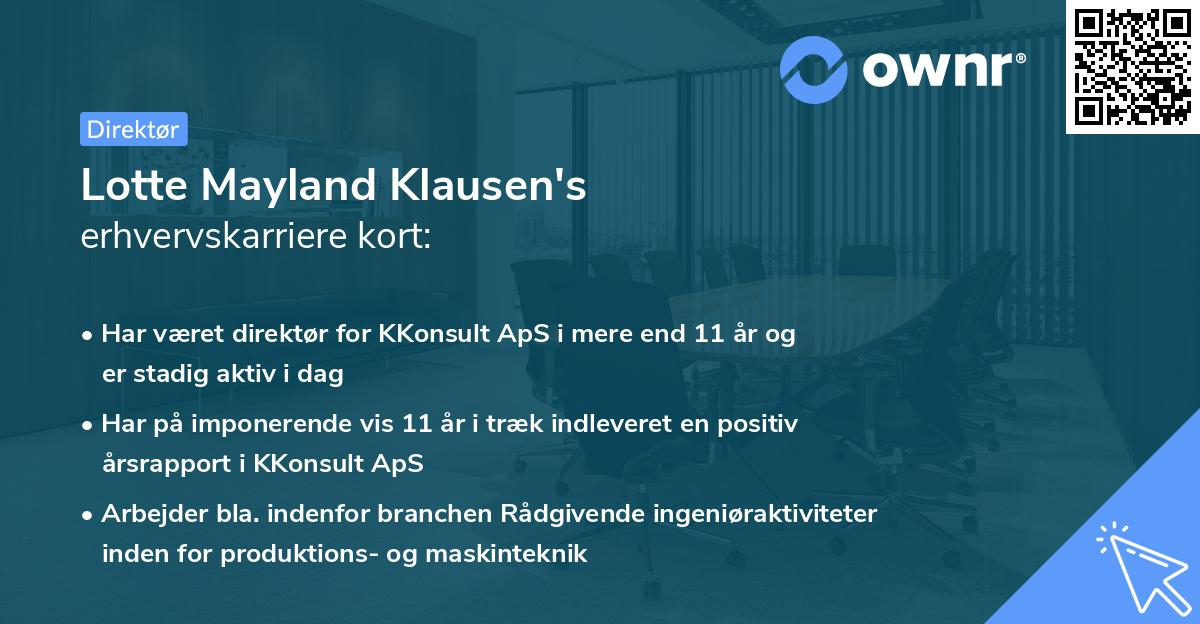 ownr®

Direktør

Lotte Mayland Klausen's
erhvervskarriere kort:

• Har været direktør for KKonsult ApS i mere end 11 år og er stadig aktiv i dag

• Har på imponerende vis 11 år i træk indleveret en positiv årsrapport i KKonsult ApS

• Arbejder bla. indenfor branchen Rådgivende ingeniøraktiviteter inden for produktions- og maskinteknik